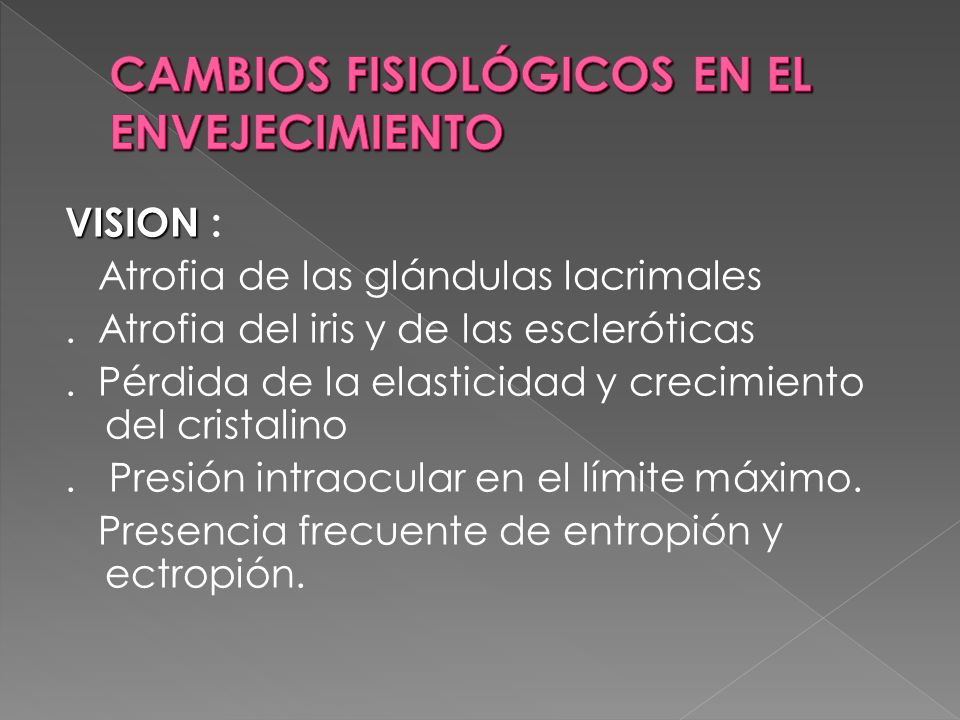 CAMBIOS FISIOLÓGICOS EN EL ENVEJECIMIENTO

VISION :

Atrofia de las glándulas lacrimales

. Atrofia del iris y de las escleróticas

. Pérdida de la elasticidad y crecimiento del cristalino

. Presión intraocular en el límite máximo.

Presencia frecuente de entropión y ectropión.